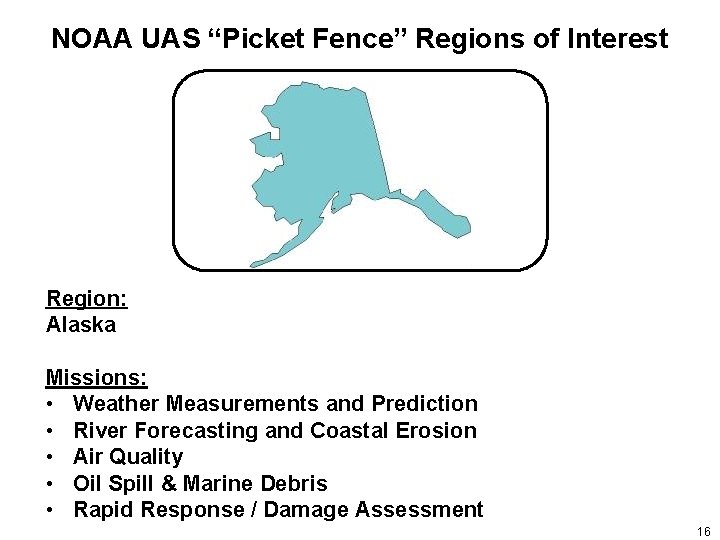 NOAA UAS “Picket Fence” Regions of Interest

Region:
Alaska

Missions:
• Weather Measurements and Prediction
• River Forecasting and Coastal Erosion
• Air Quality
• Oil Spill & Marine Debris
• Rapid Response / Damage Assessment

16